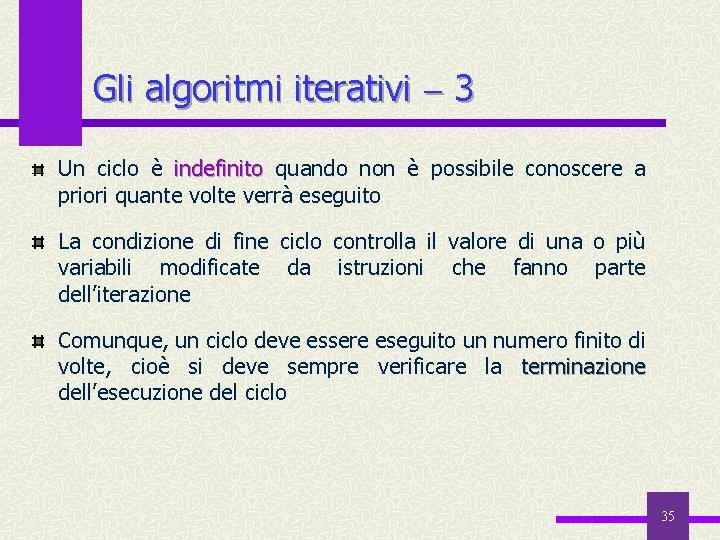 Gli algoritmi iterativi – 3

Un ciclo è indefinito quando non è possibile conoscere a priori quante volte verrà eseguito

La condizione di fine ciclo controlla il valore di una o più variabili modificate da istruzioni che fanno parte dell'iterazione

Comunque, un ciclo deve essere eseguito un numero finito di volte, cioè si deve sempre verificare la terminazione dell'esecuzione del ciclo

35